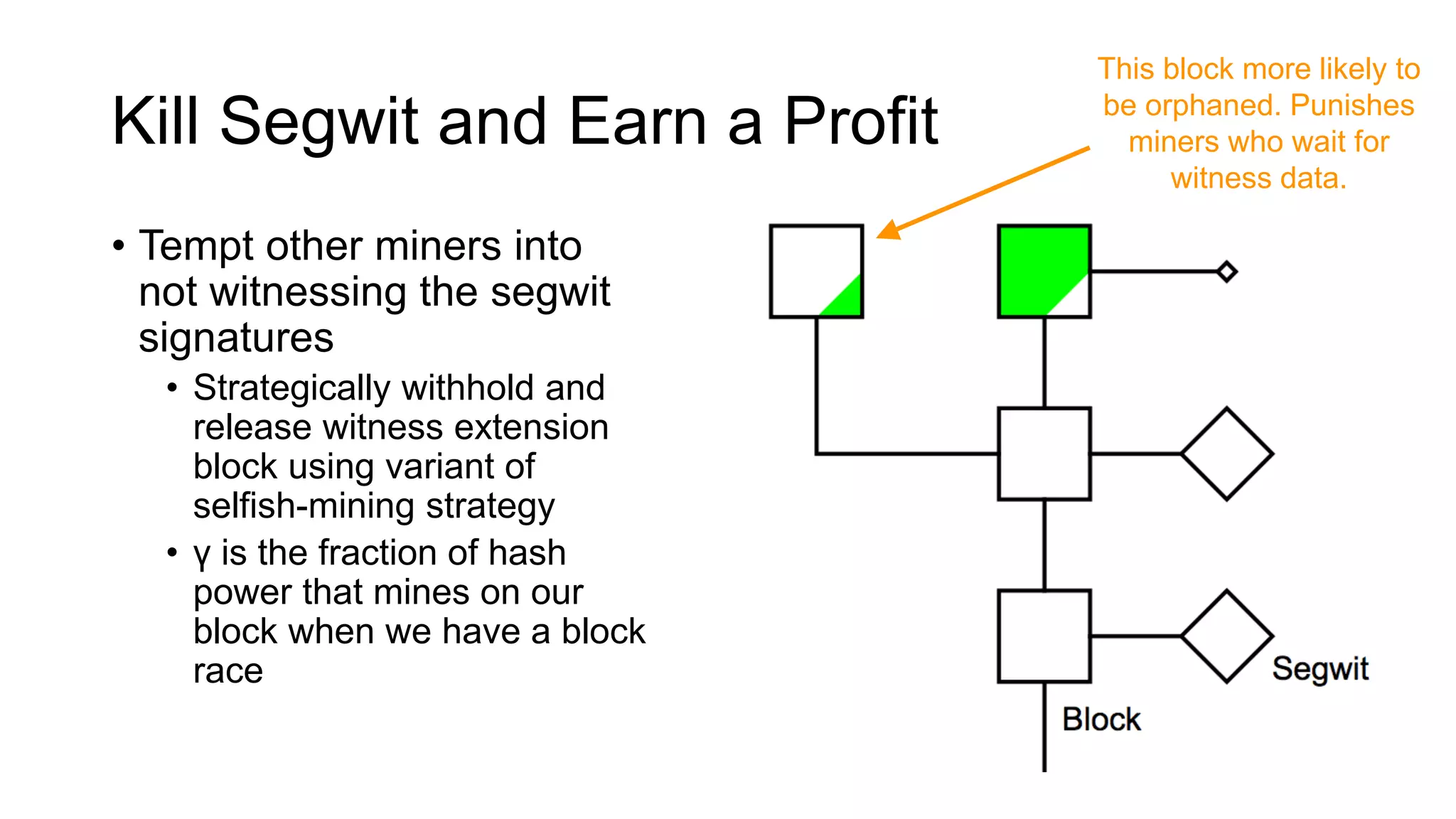 Kill Segwit and Earn a Profit

This block more likely to be orphaned. Punishes miners who wait for witness data.

• Tempt other miners into not witnessing the segwit signatures
  • Strategically withhold and release witness extension block using variant of selfish-mining strategy
  • γ is the fraction of hash power that mines on our block when we have a block race

Segwit

Block